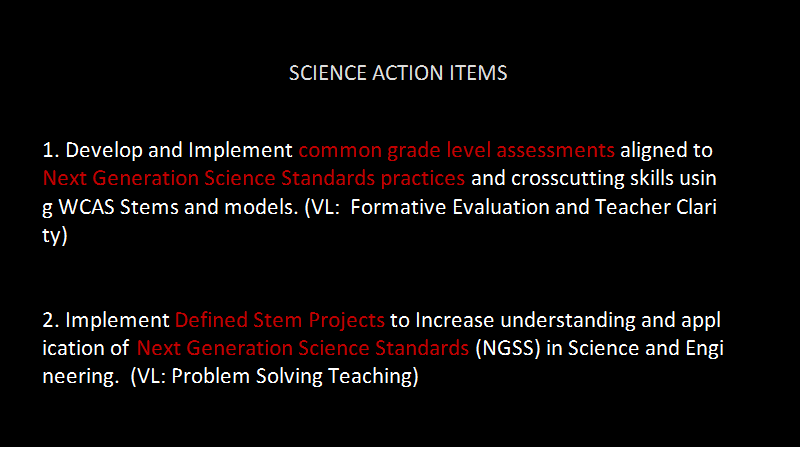 SCIENCE ACTION ITEMS

1. Develop and Implement common grade level assessments aligned to Next Generation Science Standards practices and crosscutting skills using WCAS Stems and models. (VL: Formative Evaluation and Teacher Clarity)

2. Implement Defined Stem Projects to Increase understanding and application of Next Generation Science Standards (NGSS) in Science and Engineering. (VL: Problem Solving Teaching)